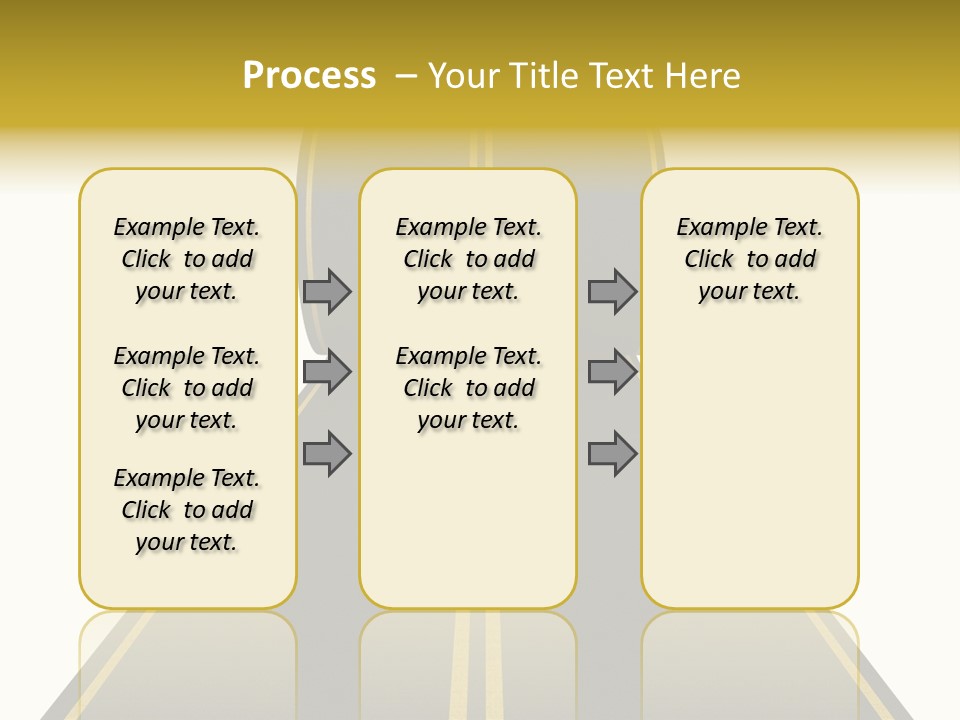 Process – Your Title Text Here

Example Text. Click to add your text.

Example Text. Click to add your text.

Example Text. Click to add your text.

Example Text. Click to add your text.

Example Text. Click to add your text.

Example Text. Click to add your text.